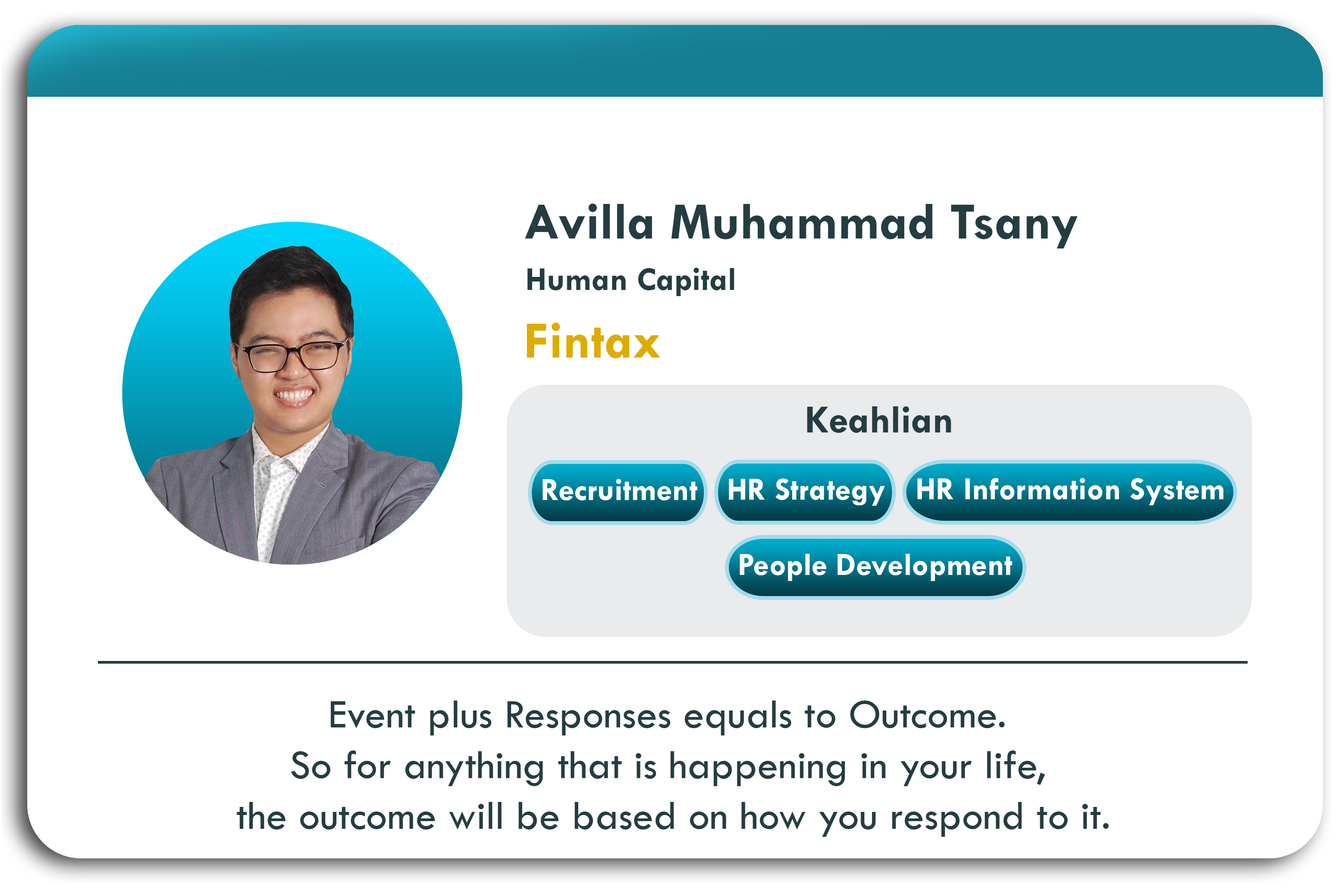 Avilla Muhammad Tsany
Human Capital
Fintax

Keahlian
Recruitment
HR Strategy
HR Information System
People Development

Event plus Responses equals to Outcome.
So for anything that is happening in your life,
the outcome will be based on how you respond to it.